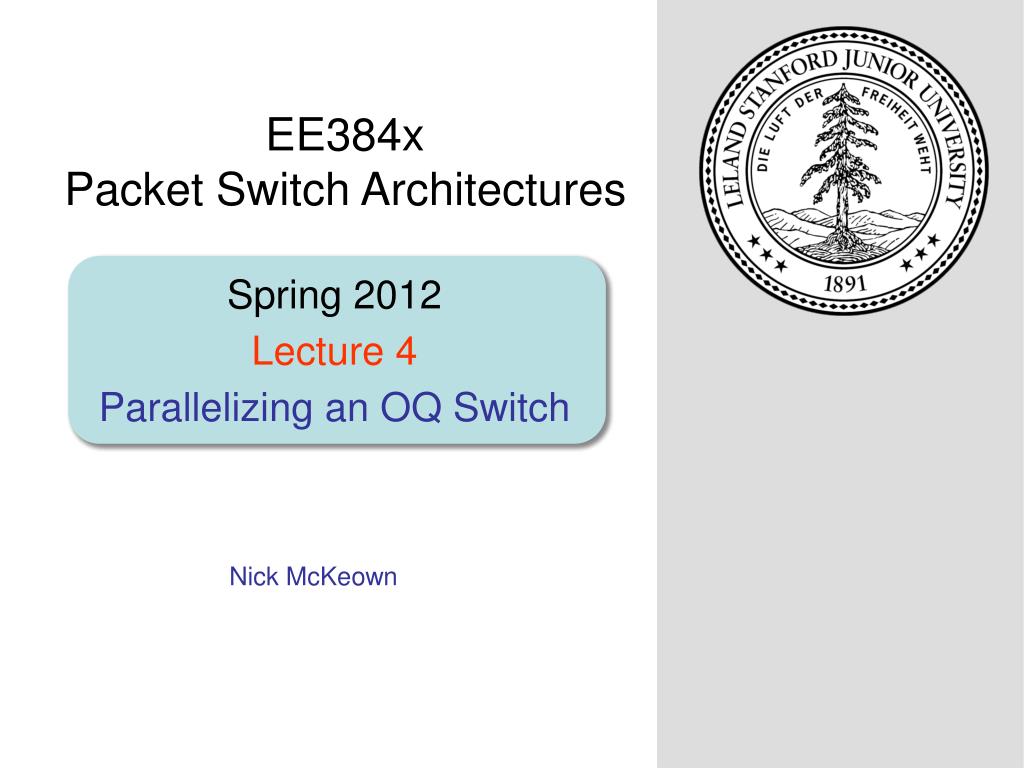 EE384x
Packet Switch Architectures

Spring 2012
Lecture 4
Parallelizing an OQ Switch

Nick McKeown

LELAND STANFORD JUNIOR UNIVERSITY
DIE LUFT DER FREIHEIT WEHT
1891